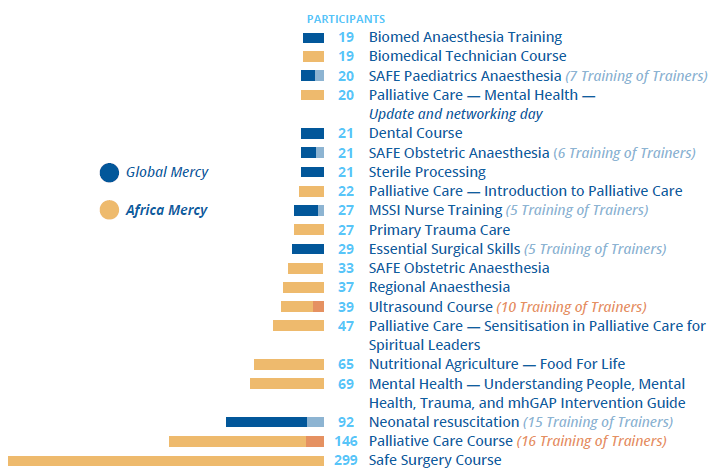 PARTICIPANTS

Global Mercy

Africa Mercy

19 Biomed Anaesthesia Training
19 Biomedical Technician Course
20 SAFE Paediatrics Anaesthesia (7 Training of Trainers)
20 Palliative Care — Mental Health — Update and networking day
21 Dental Course
21 SAFE Obstetric Anaesthesia (6 Training of Trainers)
21 Sterile Processing
22 Palliative Care — Introduction to Palliative Care
27 MSSI Nurse Training (5 Training of Trainers)
27 Primary Trauma Care
29 Essential Surgical Skills (5 Training of Trainers)
33 SAFE Obstetric Anaesthesia
37 Regional Anaesthesia
39 Ultrasound Course (10 Training of Trainers)
47 Palliative Care — Sensitisation in Palliative Care for Spiritual Leaders
65 Nutritional Agriculture — Food For Life
69 Mental Health — Understanding People, Mental Health, Trauma, and mhGAP Intervention Guide
92 Neonatal resuscitation (15 Training of Trainers)
146 Palliative Care Course (16 Training of Trainers)
299 Safe Surgery Course